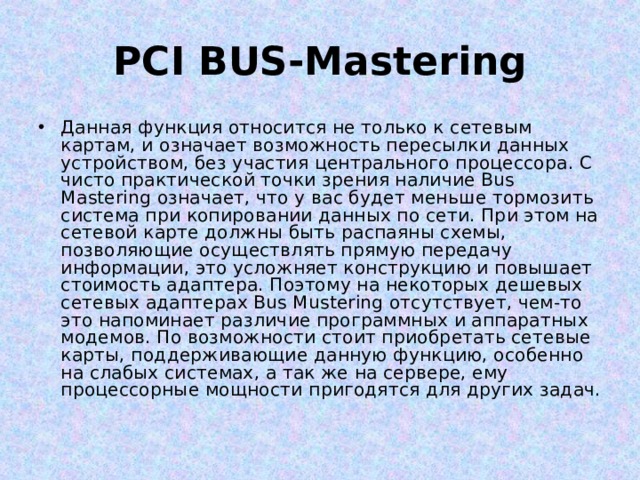 PCI BUS-Mastering

• Данная функция относится не только к сетевым картам, и означает возможность пересылки данных устройством, без участия центрального процессора. С чисто практической точки зрения наличие Bus Mastering означает, что у вас будет меньше тормозить система при копировании данных по сети. При этом на сетевой карте должны быть распаяны схемы, позволяющие осуществлять прямую передачу информации, это усложняет конструкцию и повышает стоимость адаптера. Поэтому на некоторых дешевых сетевых адаптерах Bus Mustering отсутствует, чем-то это напоминает различие программных и аппаратных модемов. По возможности стоит приобретать сетевые карты, поддерживающие данную функцию, особенно на слабых системах, а так же на сервере, ему процессорные мощности пригодятся для других задач.